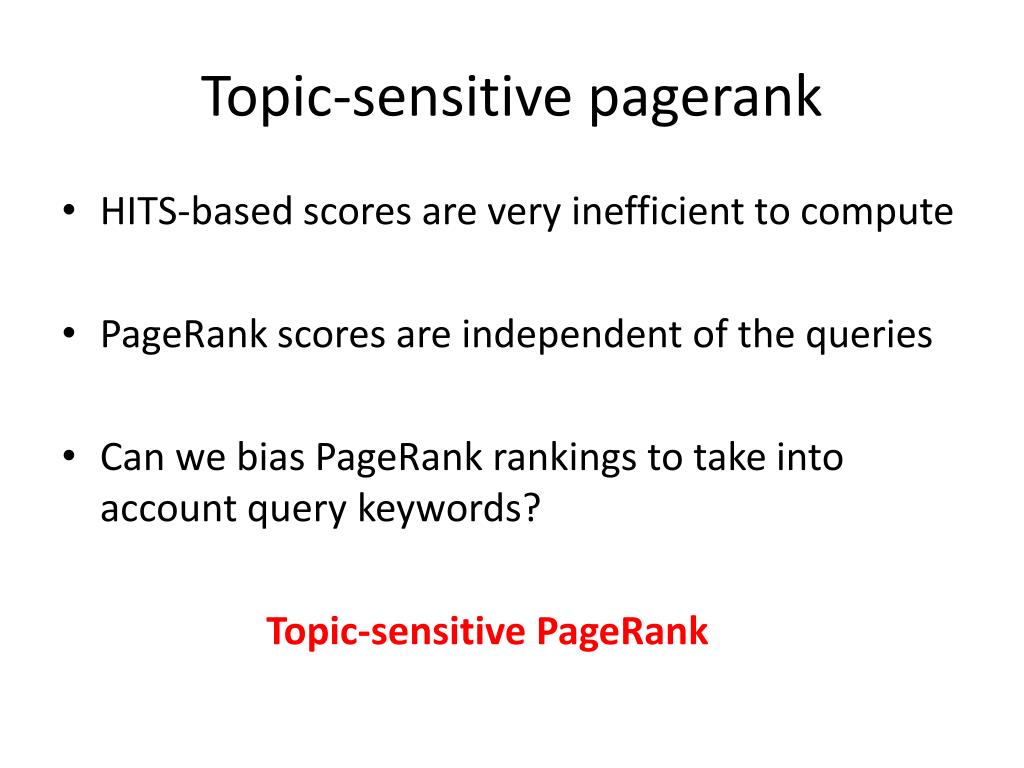 Topic-sensitive pagerank

• HITS-based scores are very inefficient to compute

• PageRank scores are independent of the queries

• Can we bias PageRank rankings to take into account query keywords?

Topic-sensitive PageRank